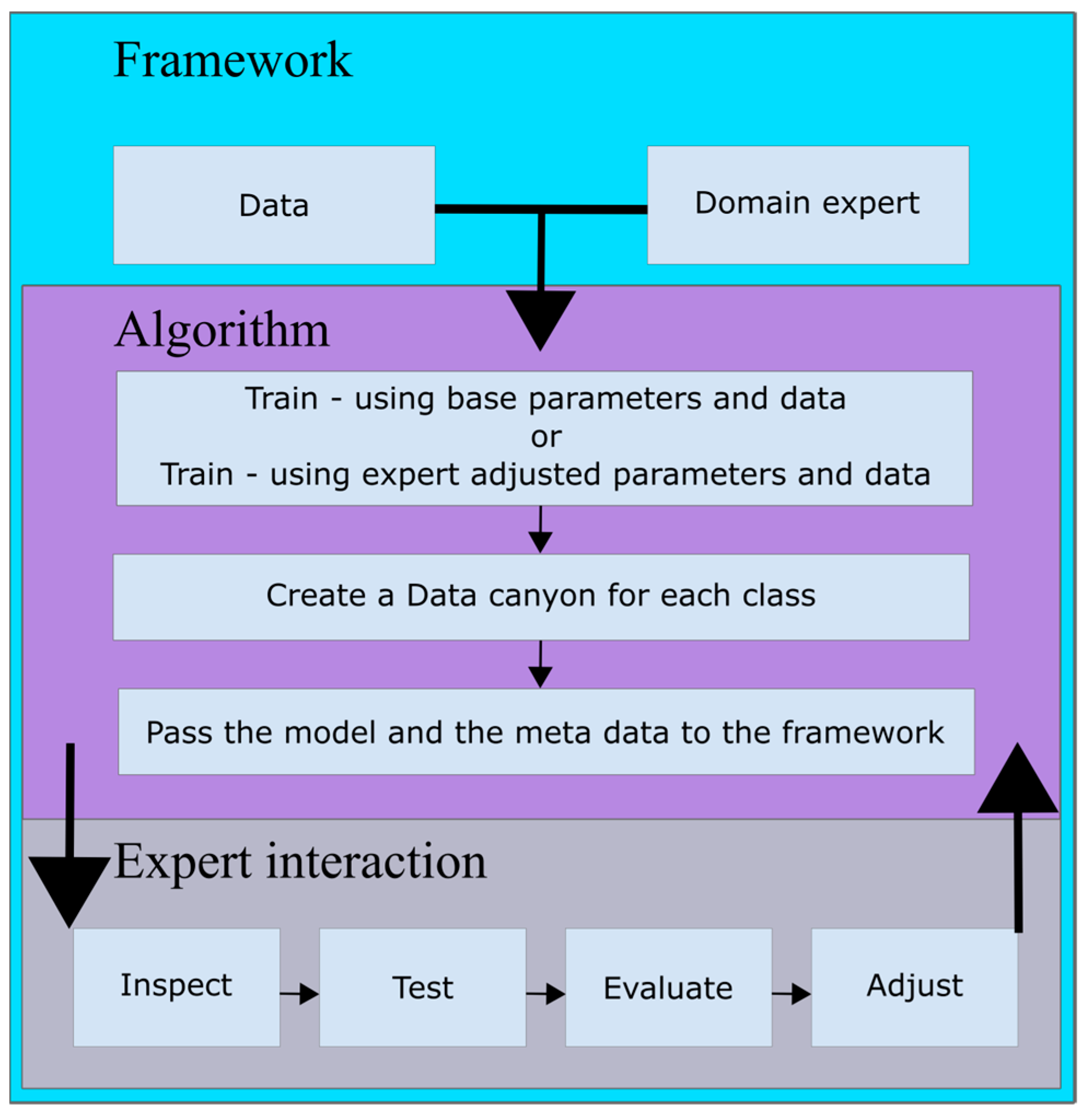 Framework

Data

Domain expert

Algorithm

Train - using base parameters and data
or
Train - using expert adjusted parameters and data

Create a Data canyon for each class

Pass the model and the meta data to the framework

Expert interaction

Inspect

Test

Evaluate

Adjust